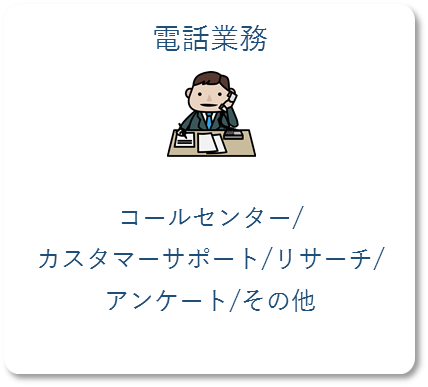 電話業務

コールセンター/ カスタマーサポート/リサーチ/ アンケート/その他